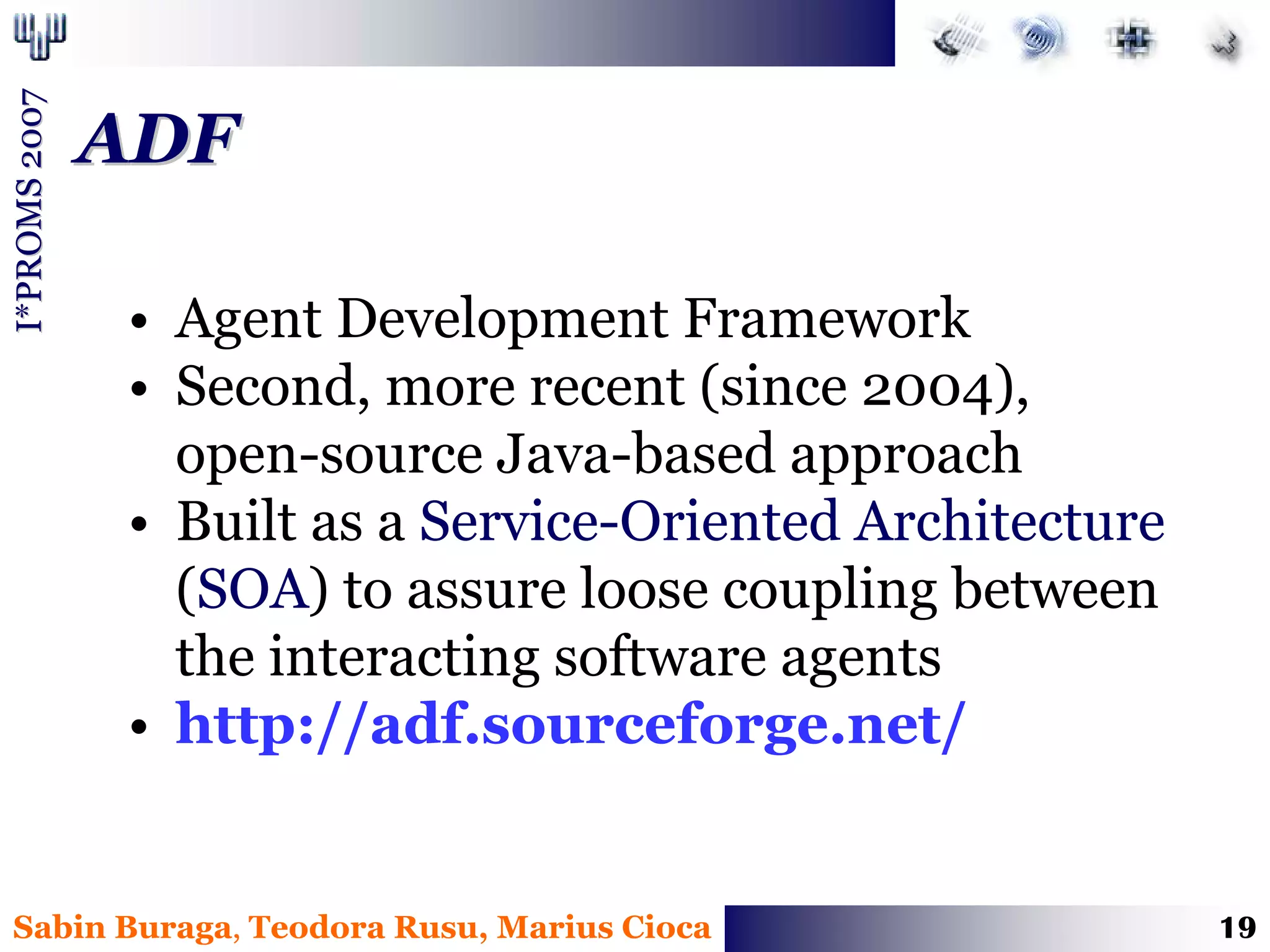 I*PROMS 2007

ADF

• Agent Development Framework
• Second, more recent (since 2004), open-source Java-based approach
• Built as a Service-Oriented Architecture (SOA) to assure loose coupling between the interacting software agents
• http://adf.sourceforge.net/

Sabin Buraga, Teodora Rusu, Marius Cioca

19